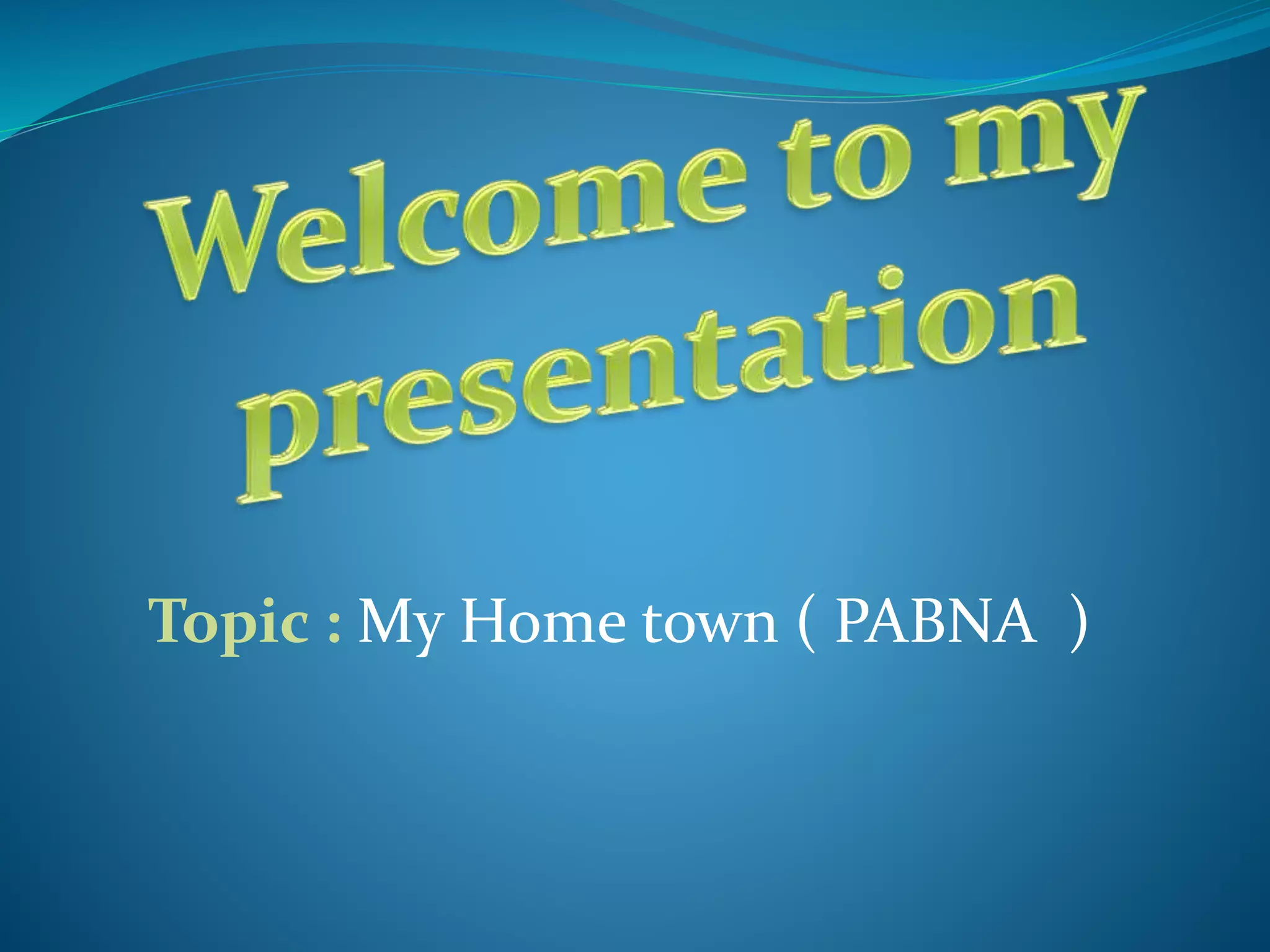 Welcome to my presentation

Topic : My Home town ( PABNA )